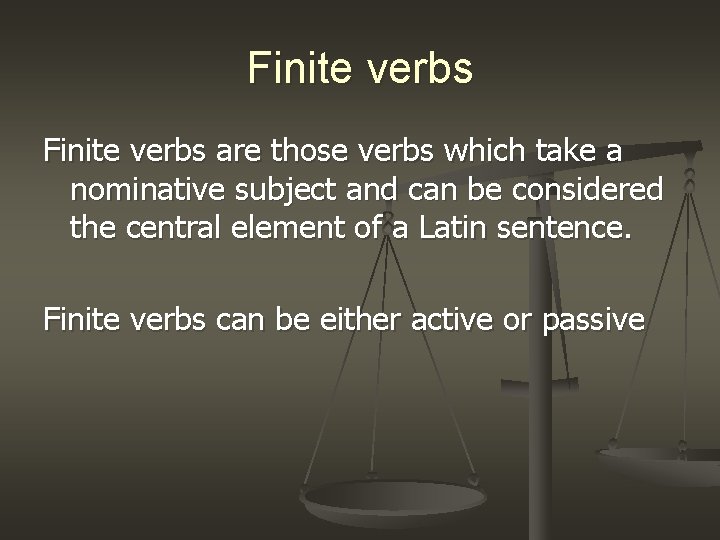 Finite verbs

Finite verbs are those verbs which take a nominative subject and can be considered the central element of a Latin sentence.

Finite verbs can be either active or passive